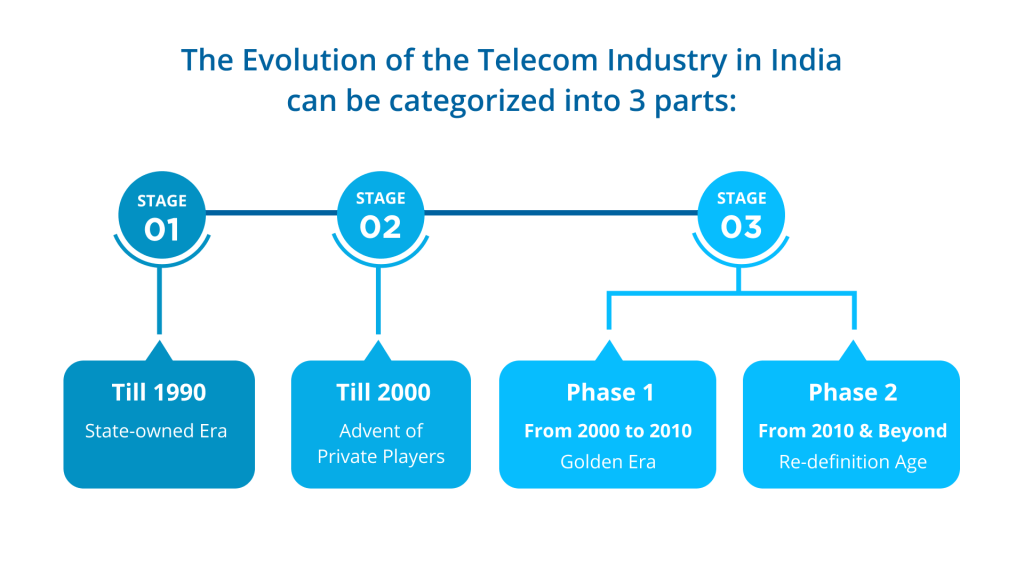 The Evolution of the Telecom Industry in India can be categorized into 3 parts:

STAGE
01

STAGE
02

STAGE
03

Till 1990
State-owned Era

Till 2000
Advent of Private Players

Phase 1
From 2000 to 2010
Golden Era

Phase 2
From 2010 & Beyond
Re-definition Age